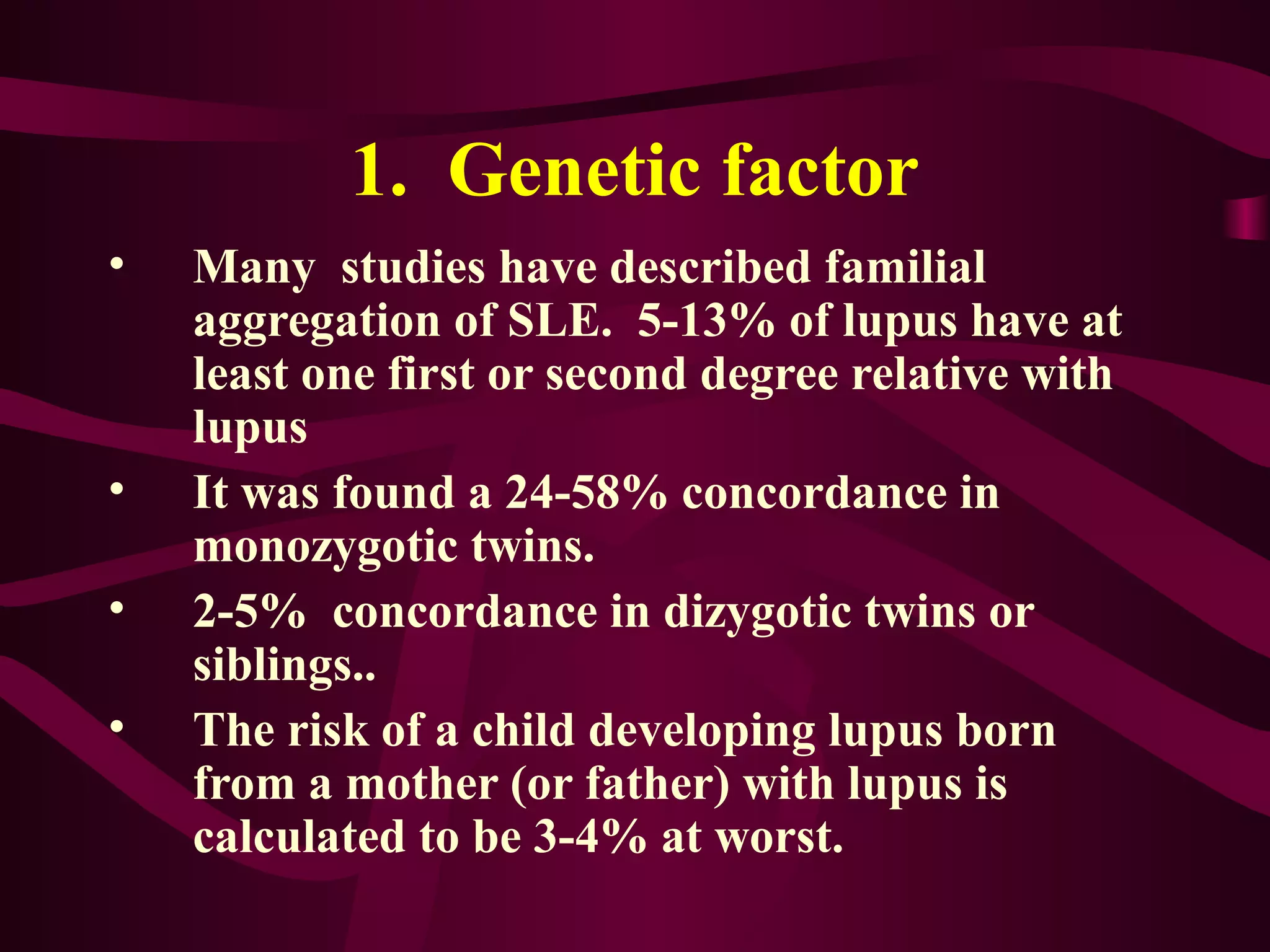 1. Genetic factor

• Many studies have described familial aggregation of SLE. 5-13% of lupus have at least one first or second degree relative with lupus

• It was found a 24-58% concordance in monozygotic twins.

• 2-5% concordance in dizygotic twins or siblings..

• The risk of a child developing lupus born from a mother (or father) with lupus is calculated to be 3-4% at worst.